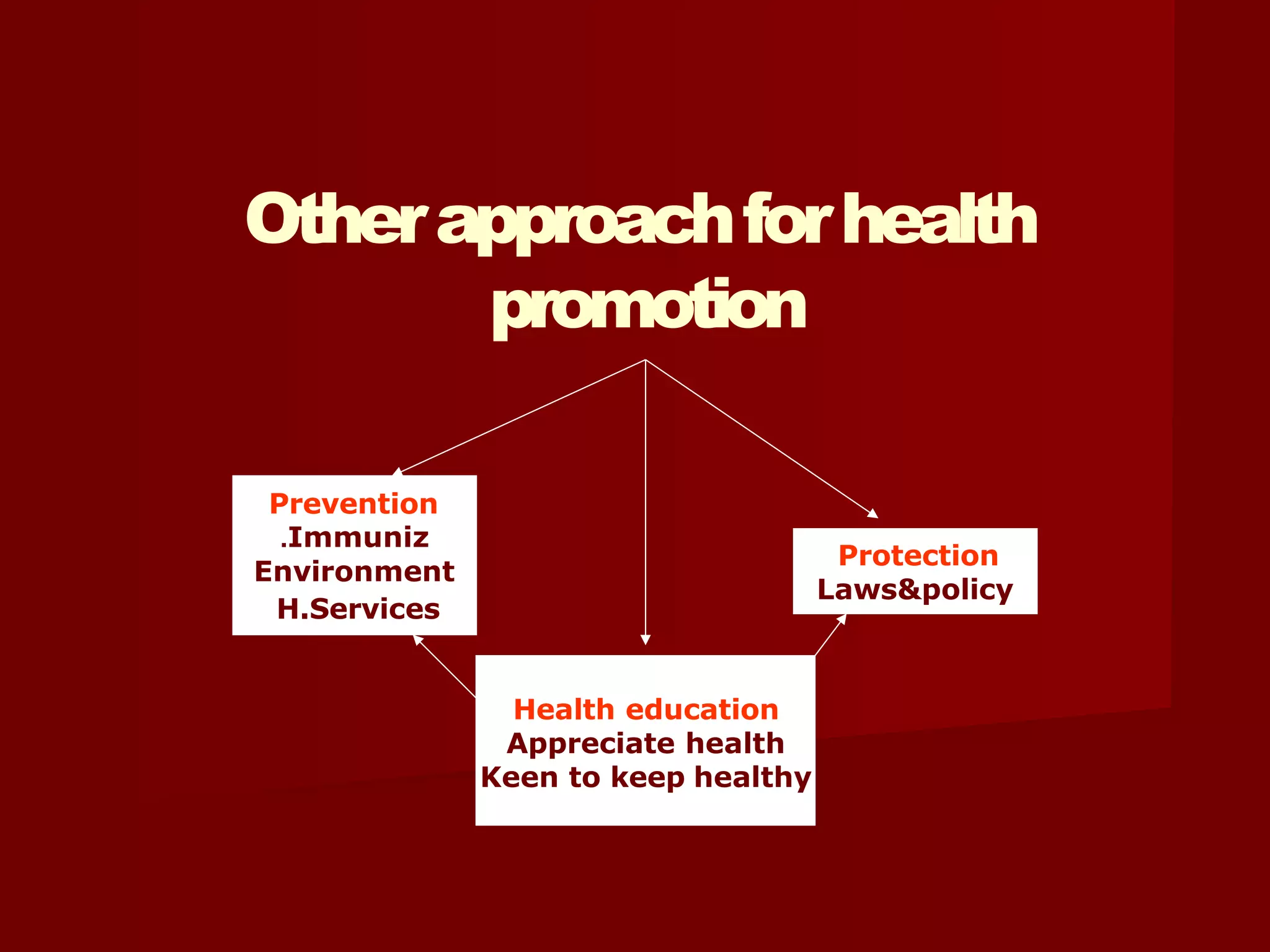 Other approach for health promotion

Prevention
.Immuniz
Environment
H.Services

Protection
Laws&policy

Health education
Appreciate health
Keen to keep healthy